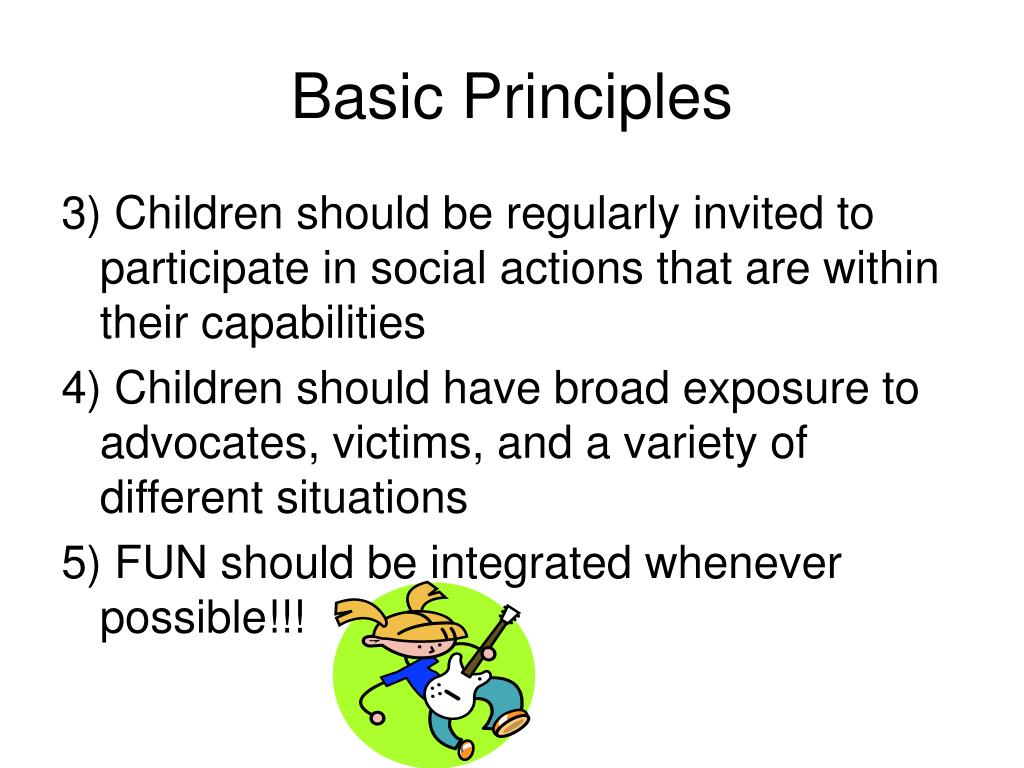 Basic Principles

3) Children should be regularly invited to participate in social actions that are within their capabilities

4) Children should have broad exposure to advocates, victims, and a variety of different situations

5) FUN should be integrated whenever possible!!!